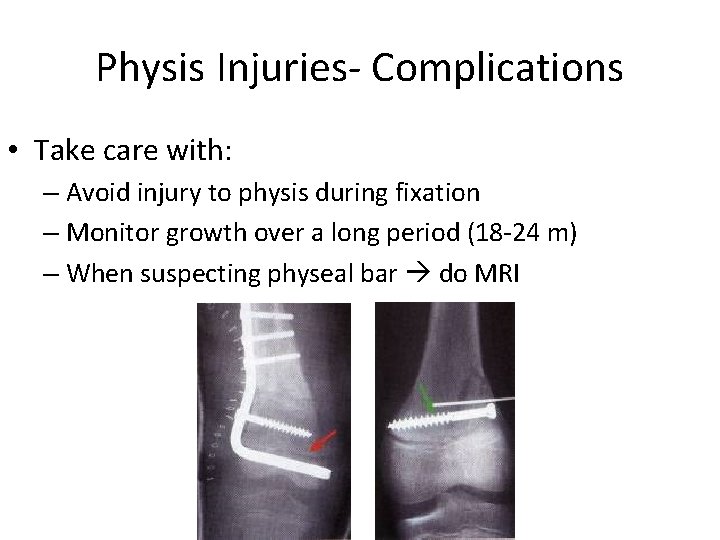 Physis Injuries- Complications

• Take care with:
– Avoid injury to physis during fixation
– Monitor growth over a long period (18-24 m)
– When suspecting physeal bar → do MRI